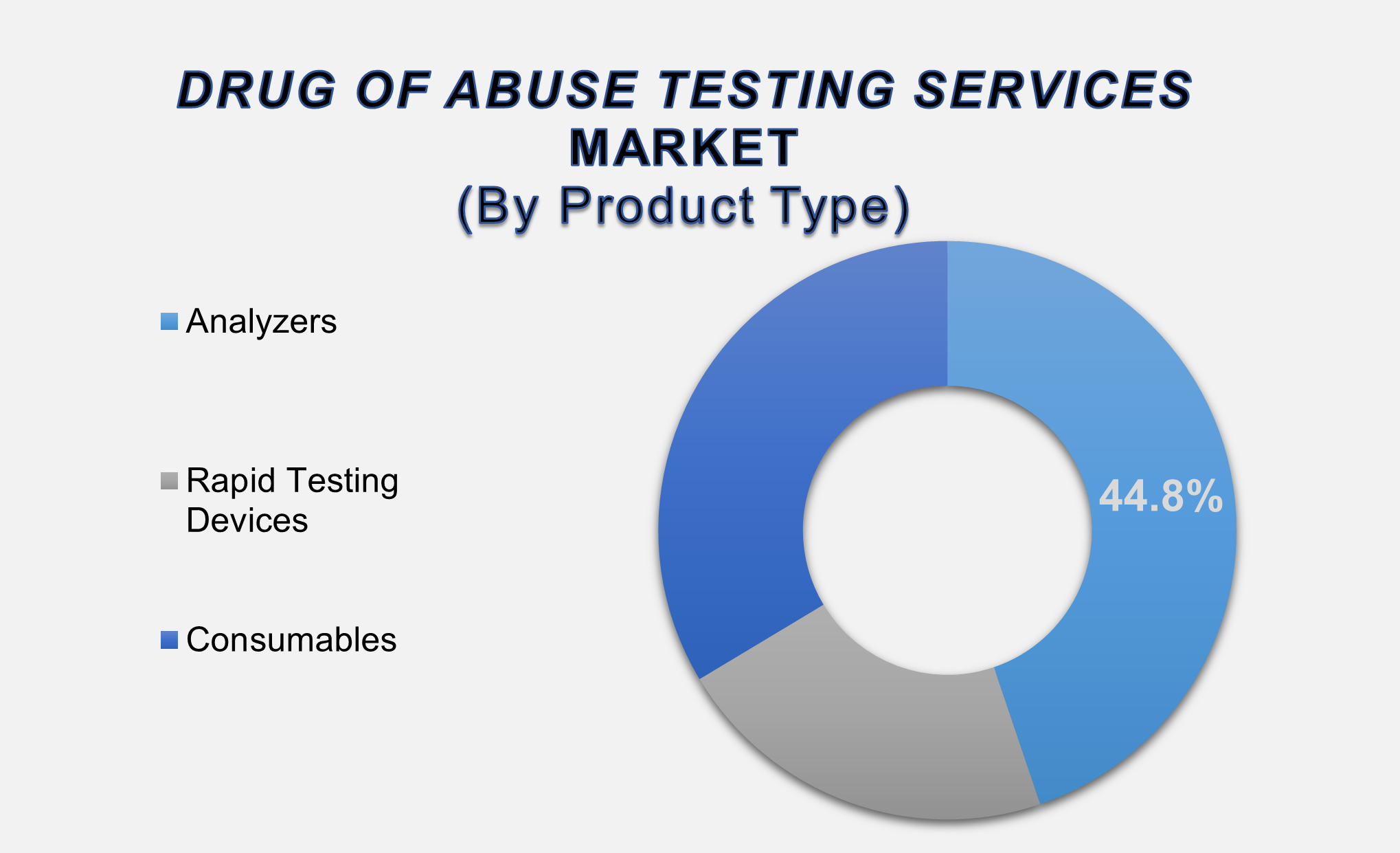 DRUG OF ABUSE TESTING SERVICES MARKET
(By Product Type)

Analyzers

Rapid Testing Devices

Consumables

44.8%